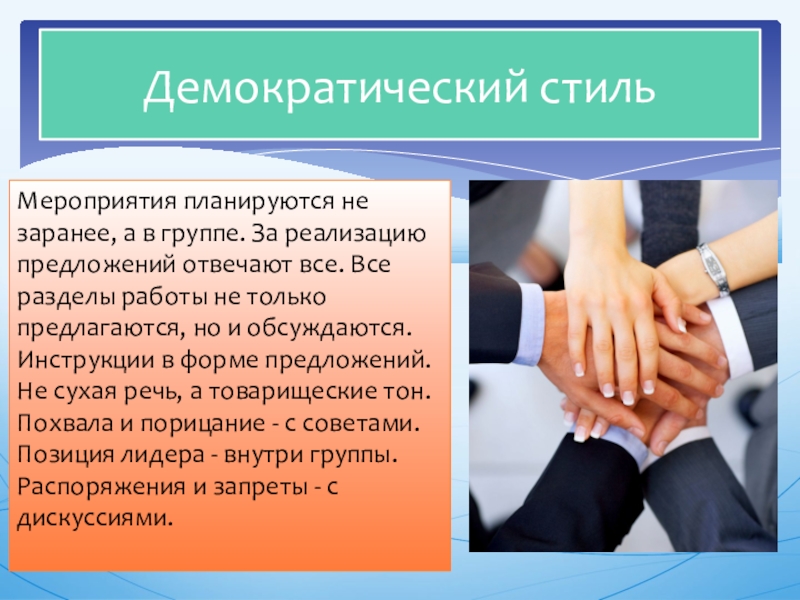 Демократический стиль

Мероприятия планируются не заранее, а в группе. За реализацию предложений отвечают все. Все разделы работы не только предлагаются, но и обсуждаются. Инструкции в форме предложений. Не сухая речь, а товарищеские тон. Похвала и порицание - с советами. Позиция лидера - внутри группы. Распоряжения и запреты - с дискуссиями.